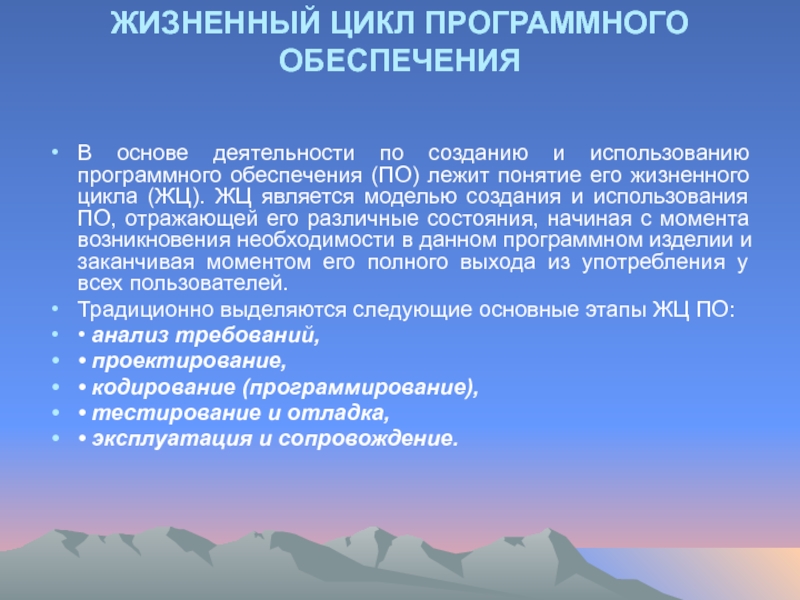 ЖИЗНЕННЫЙ ЦИКЛ ПРОГРАММНОГО ОБЕСПЕЧЕНИЯ

• В основе деятельности по созданию и использованию программного обеспечения (ПО) лежит понятие его жизненного цикла (ЖЦ). ЖЦ является моделью создания и использования ПО, отражающей его различные состояния, начиная с момента возникновения необходимости в данном программном изделии и заканчивая моментом его полного выхода из употребления у всех пользователей.

• Традиционно выделяются следующие основные этапы ЖЦ ПО:

• • анализ требований,

• • проектирование,

• • кодирование (программирование),

• • тестирование и отладка,

• • эксплуатация и сопровождение.